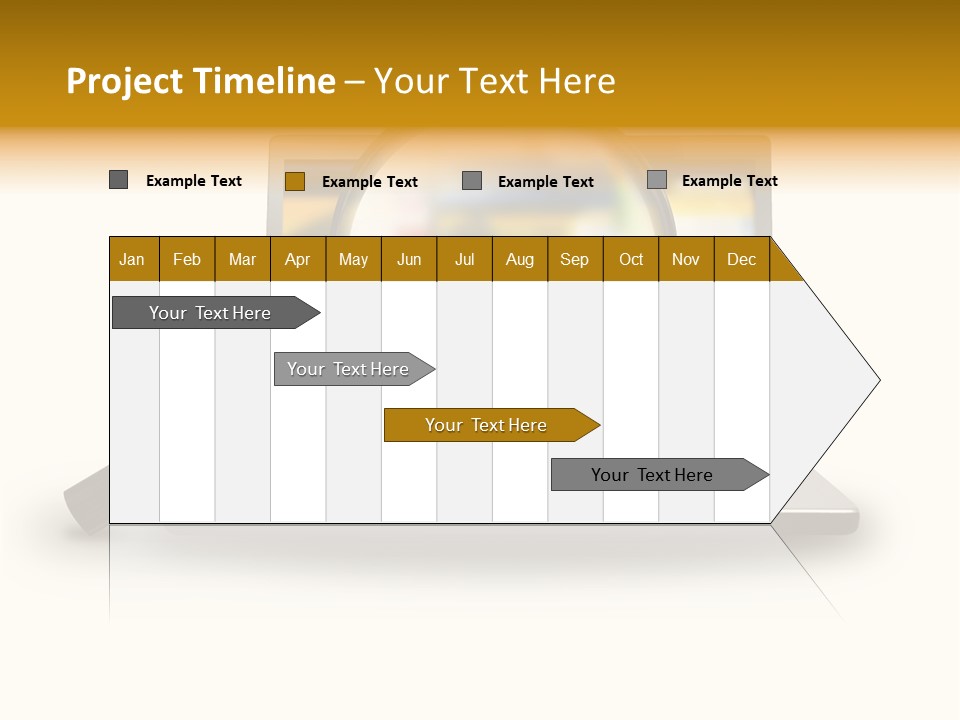 Project Timeline – Your Text Here

Example Text
Example Text
Example Text
Example Text

| Jan | Feb | Mar | Apr | May | Jun | Jul | Aug | Sep | Oct | Nov | Dec |
|---|---|---|---|---|---|---|---|---|---|---|---|

Your Text Here
Your Text Here
Your Text Here
Your Text Here